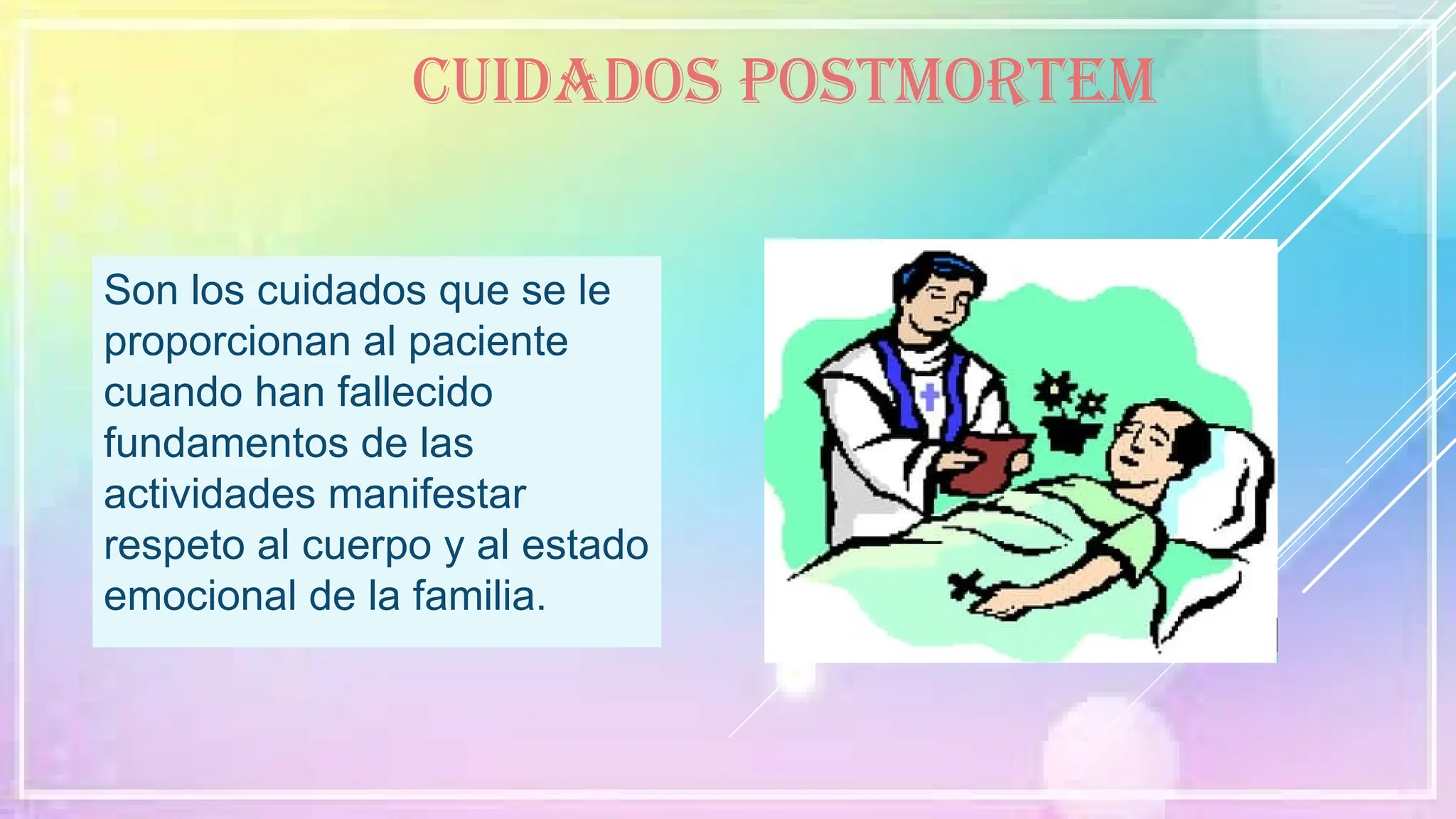 CUIDADOS POSTMORTEM

Son los cuidados que se le proporcionan al paciente cuando han fallecido fundamentos de las actividades manifestar respeto al cuerpo y al estado emocional de la familia.